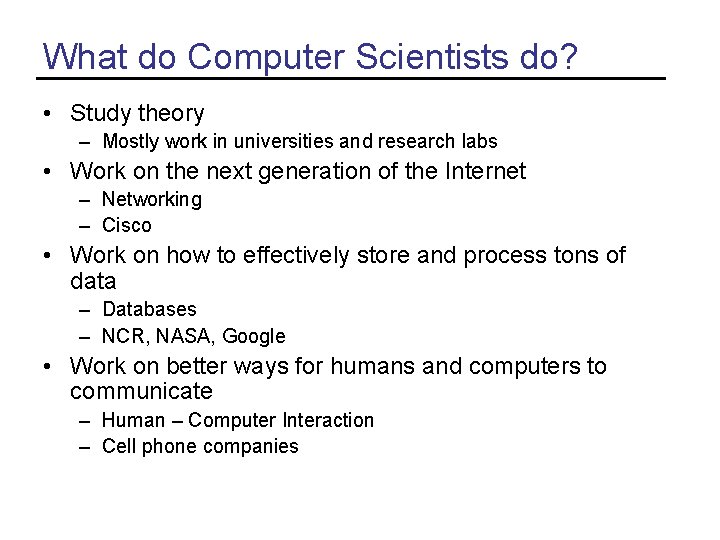 What do Computer Scientists do?

• Study theory
  – Mostly work in universities and research labs
• Work on the next generation of the Internet
  – Networking
  – Cisco
• Work on how to effectively store and process tons of data
  – Databases
  – NCR, NASA, Google
• Work on better ways for humans and computers to communicate
  – Human – Computer Interaction
  – Cell phone companies